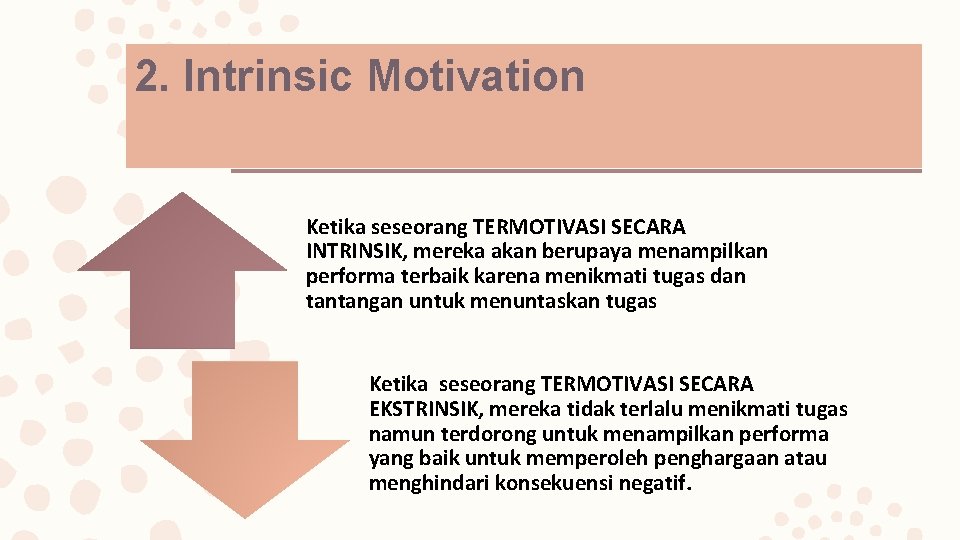 2. Intrinsic Motivation

Ketika seseorang TERMOTIVASI SECARA INTRINSIK, mereka akan berupaya menampilkan performa terbaik karena menikmati tugas dan tantangan untuk menuntaskan tugas

Ketika seseorang TERMOTIVASI SECARA EKSTRINSIK, mereka tidak terlalu menikmati tugas namun terdorong untuk menampilkan performa yang baik untuk memperoleh penghargaan atau menghindari konsekuensi negatif.